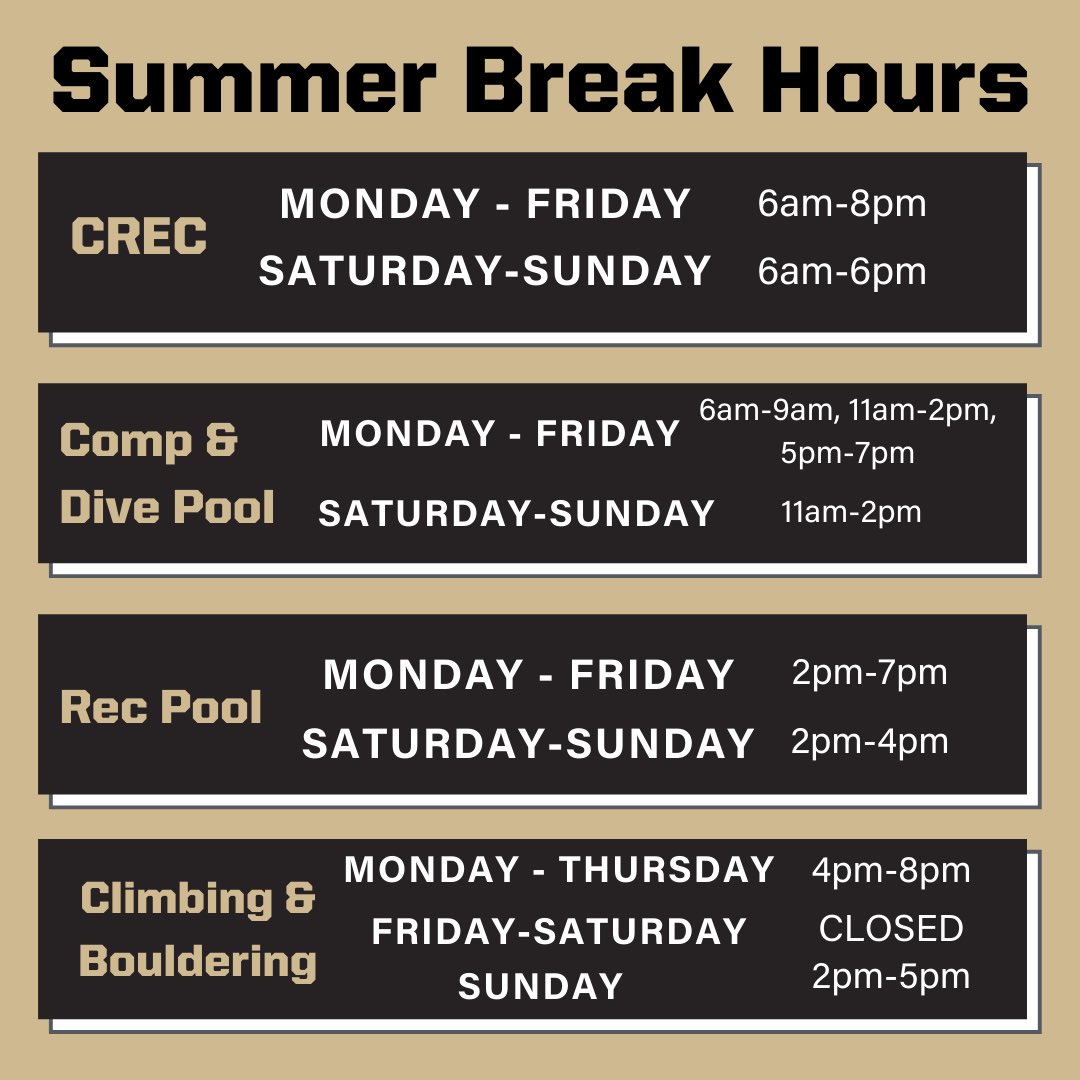 Summer Break Hours

CREC
MONDAY - FRIDAY 6am-8pm
SATURDAY-SUNDAY 6am-6pm

Comp & Dive Pool
MONDAY - FRIDAY 6am-9am, 11am-2pm, 5pm-7pm
SATURDAY-SUNDAY 11am-2pm

Rec Pool
MONDAY - FRIDAY 2pm-7pm
SATURDAY-SUNDAY 2pm-4pm

Climbing & Bouldering
MONDAY - THURSDAY 4pm-8pm
FRIDAY-SATURDAY CLOSED
SUNDAY 2pm-5pm